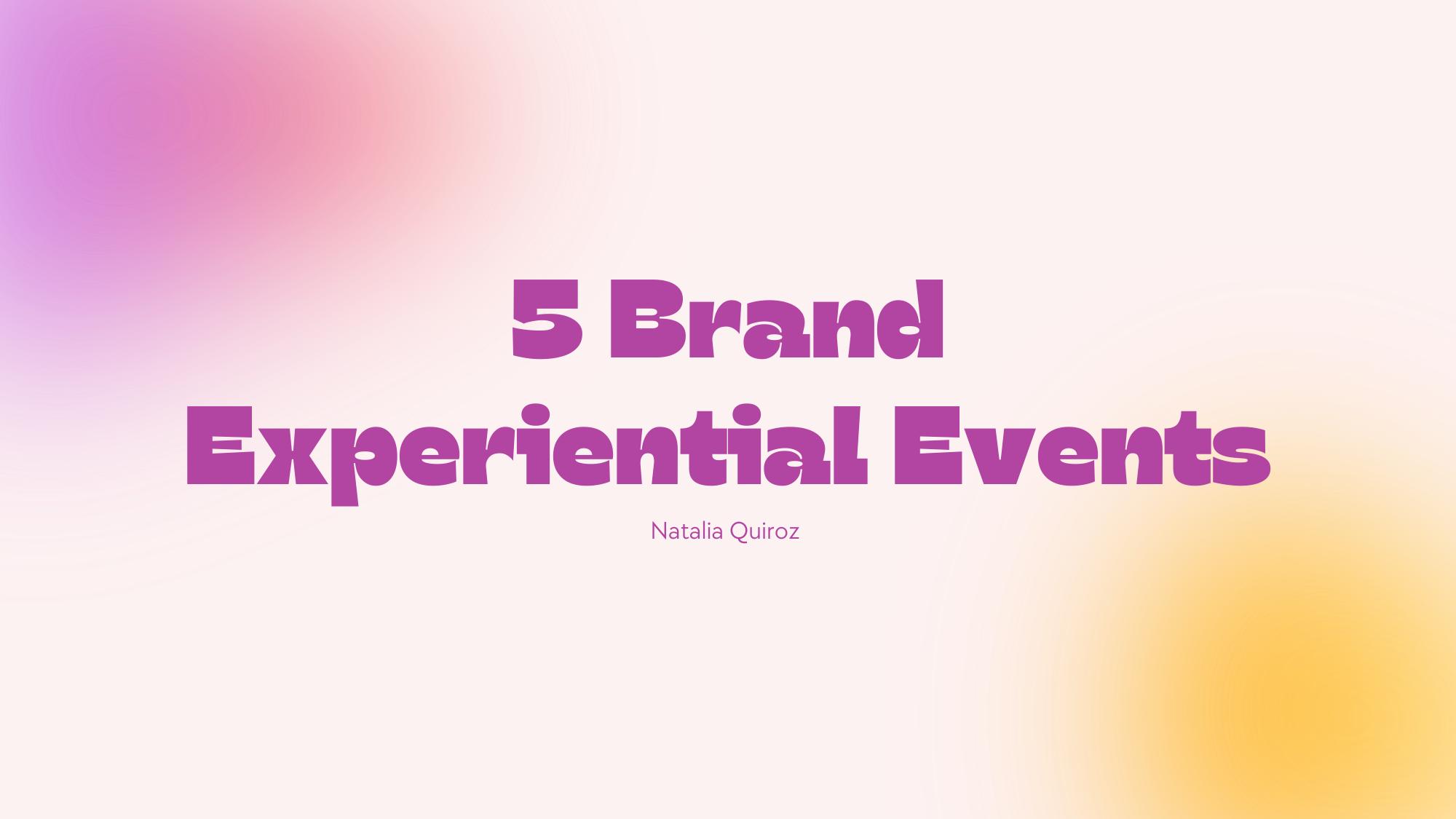 5 Brand Experiential Events

Natalia Quiroz